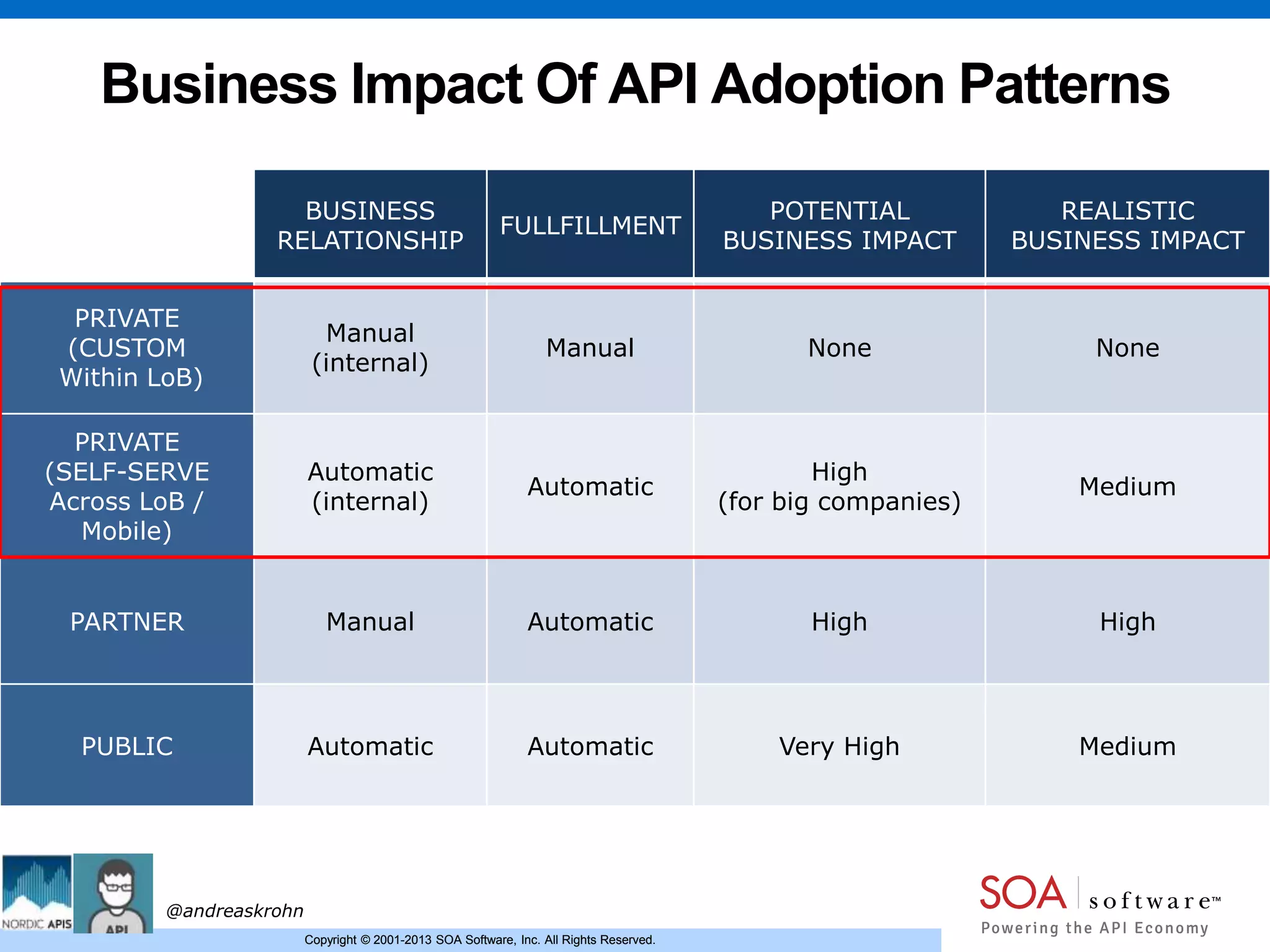 Business Impact Of API Adoption Patterns

| | BUSINESS RELATIONSHIP | FULLFILLMENT | POTENTIAL BUSINESS IMPACT | REALISTIC BUSINESS IMPACT |
|---|---|---|---|---|
| PRIVATE (CUSTOM Within LoB) | Manual (internal) | Manual | None | None |
| PRIVATE (SELF-SERVE Across LoB / Mobile) | Automatic (internal) | Automatic | High (for big companies) | Medium |
| PARTNER | Manual | Automatic | High | High |
| PUBLIC | Automatic | Automatic | Very High | Medium |

NORDIC APIS

API

@andreaskrohn

Copyright © 2001-2013 SOA Software, Inc. All Rights Reserved.

SOA software™
Powering the API Economy